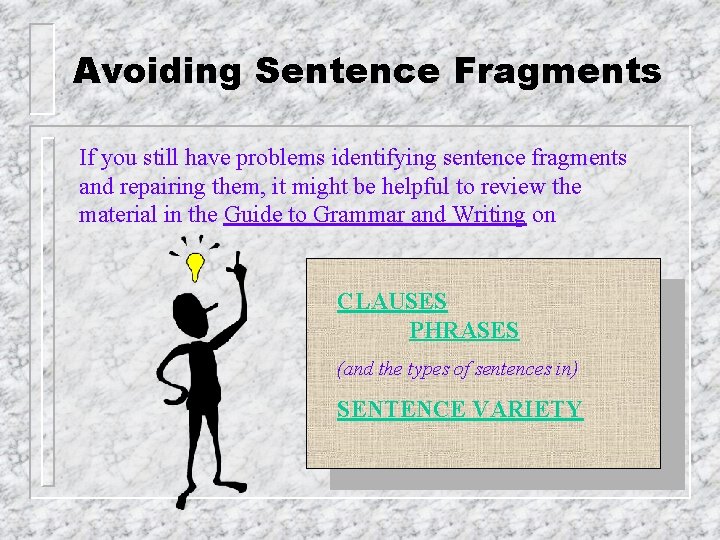 Avoiding Sentence Fragments

If you still have problems identifying sentence fragments and repairing them, it might be helpful to review the material in the Guide to Grammar and Writing on

CLAUSES

PHRASES

(and the types of sentences in)

SENTENCE VARIETY